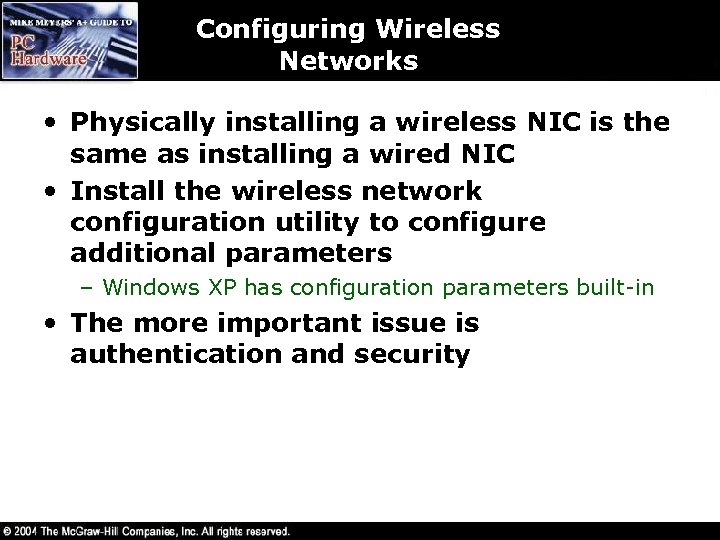 MIKE MEYERS' A+ GUIDE TO
PC Hardware

Configuring Wireless Networks

• Physically installing a wireless NIC is the same as installing a wired NIC
• Install the wireless network configuration utility to configure additional parameters
– Windows XP has configuration parameters built-in
• The more important issue is authentication and security

© 2004 The McGraw-Hill Companies, Inc. All rights reserved.